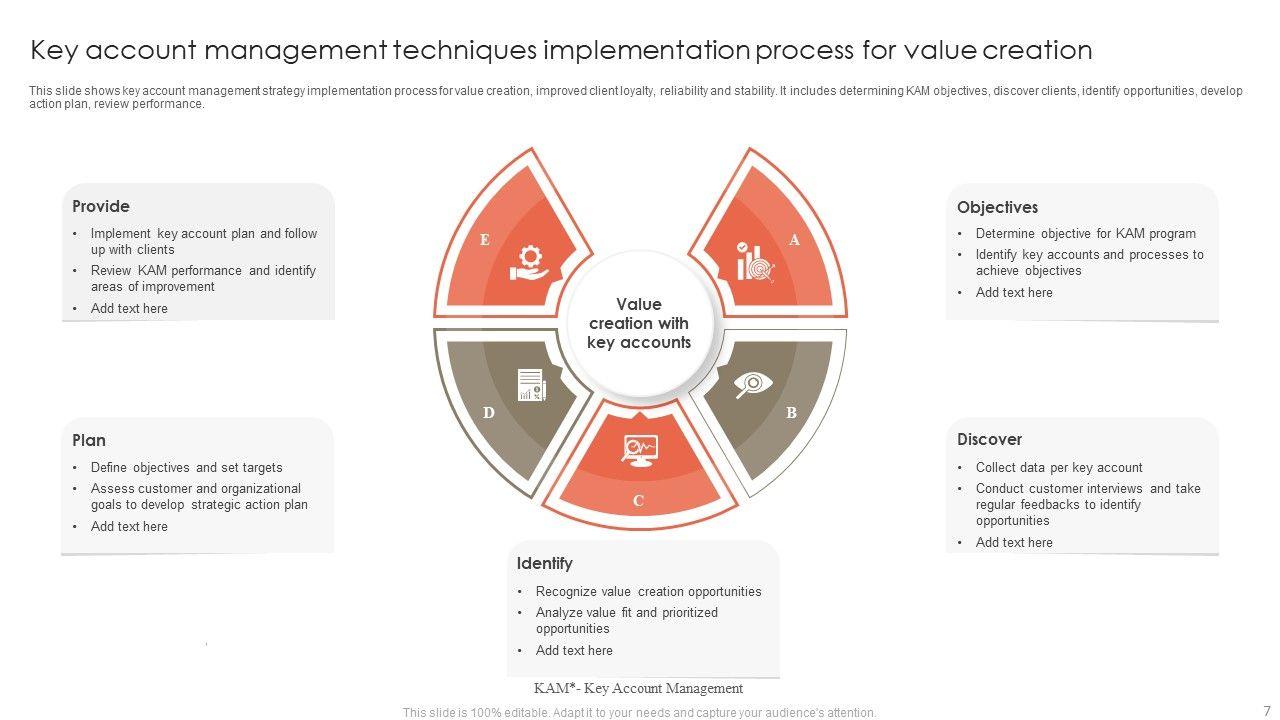 Key account management techniques implementation process for value creation

This slide shows key account management strategy implementation process for value creation, improved client loyalty, reliability and stability. It includes determining KAM objectives, discover clients, identify opportunities, develop action plan, review performance.

Provide
• Implement key account plan and follow up with clients
• Review KAM performance and identify areas of improvement
• Add text here

Plan
• Define objectives and set targets
• Assess customer and organizational goals to develop strategic action plan
• Add text here

E

A

Value creation with key accounts

D

B

C

Objectives
• Determine objective for KAM program
• Identify key accounts and processes to achieve objectives
• Add text here

Discover
• Collect data per key account
• Conduct customer interviews and take regular feedbacks to identify opportunities
• Add text here

Identify
• Recognize value creation opportunities
• Analyze value fit and prioritized opportunities
• Add text here

KAM*- Key Account Management

This slide is 100% editable. Adapt it to your needs and capture your audience's attention.

7